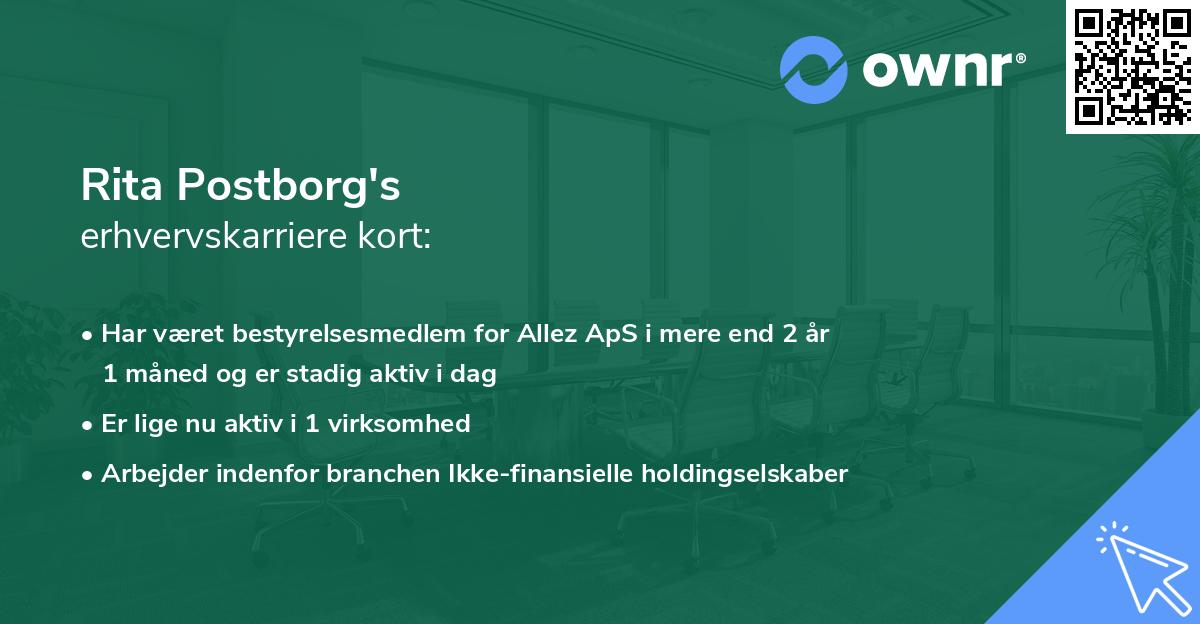 ownr®

Rita Postborg's
erhvervskarriere kort:

• Har været bestyrelsesmedlem for Allez ApS i mere end 2 år 1 måned og er stadig aktiv i dag
• Er lige nu aktiv i 1 virksomhed
• Arbejder indenfor branchen Ikke-finansielle holdingselskaber